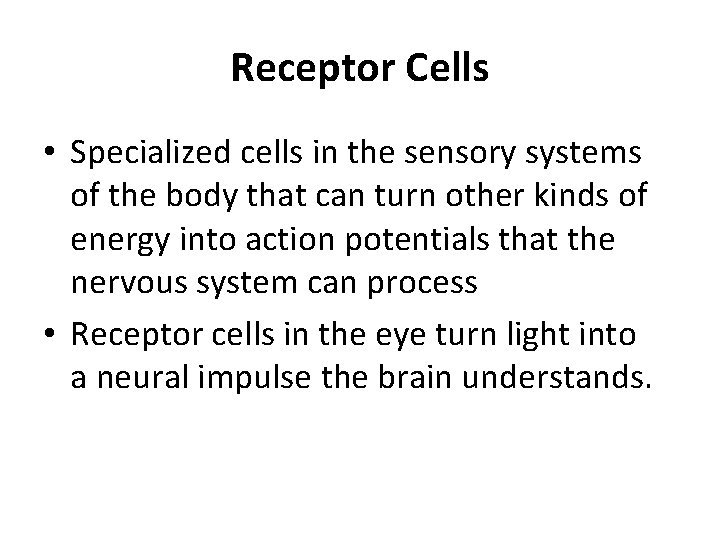 Receptor Cells

• Specialized cells in the sensory systems of the body that can turn other kinds of energy into action potentials that the nervous system can process

• Receptor cells in the eye turn light into a neural impulse the brain understands.